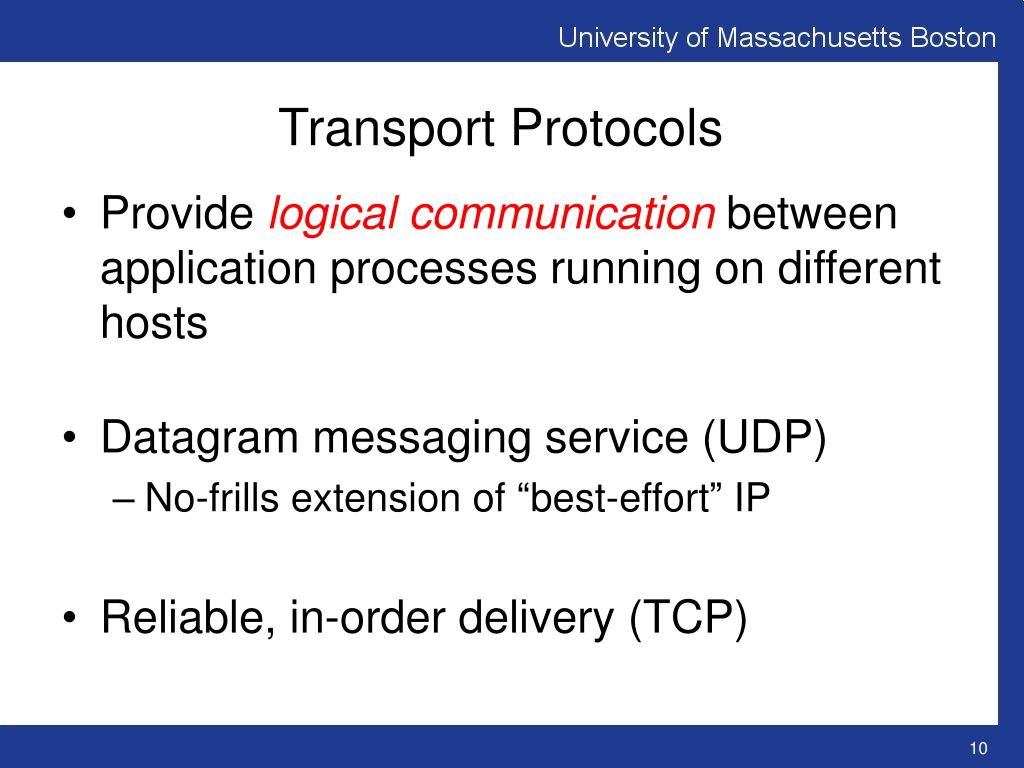 University of Massachusetts Boston

Transport Protocols

• Provide logical communication between application processes running on different hosts

• Datagram messaging service (UDP)
– No-frills extension of “best-effort” IP

• Reliable, in-order delivery (TCP)

10